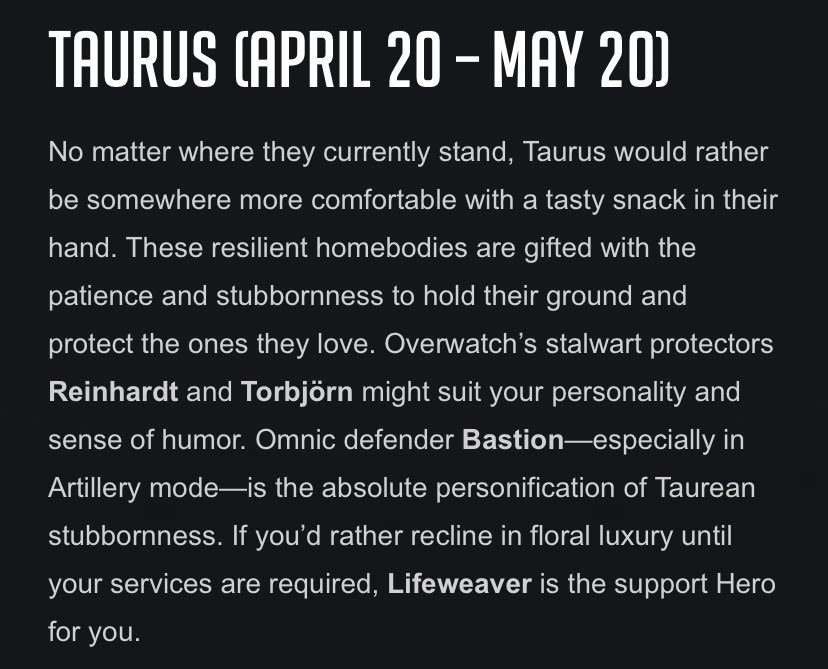 TAURUS (APRIL 20 – MAY 20)

No matter where they currently stand, Taurus would rather be somewhere more comfortable with a tasty snack in their hand. These resilient homebodies are gifted with the patience and stubbornness to hold their ground and protect the ones they love. Overwatch's stalwart protectors Reinhardt and Torbjörn might suit your personality and sense of humor. Omnic defender Bastion—especially in Artillery mode—is the absolute personification of Taurean stubbornness. If you'd rather recline in floral luxury until your services are required, Lifeweaver is the support Hero for you.